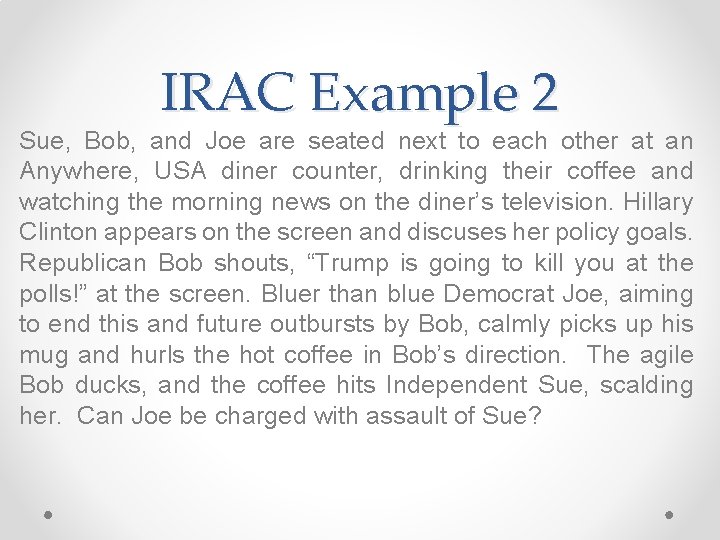 IRAC Example 2

Sue, Bob, and Joe are seated next to each other at an Anywhere, USA diner counter, drinking their coffee and watching the morning news on the diner's television. Hillary Clinton appears on the screen and discuses her policy goals. Republican Bob shouts, "Trump is going to kill you at the polls!" at the screen. Bluer than blue Democrat Joe, aiming to end this and future outbursts by Bob, calmly picks up his mug and hurls the hot coffee in Bob's direction. The agile Bob ducks, and the coffee hits Independent Sue, scalding her. Can Joe be charged with assault of Sue?